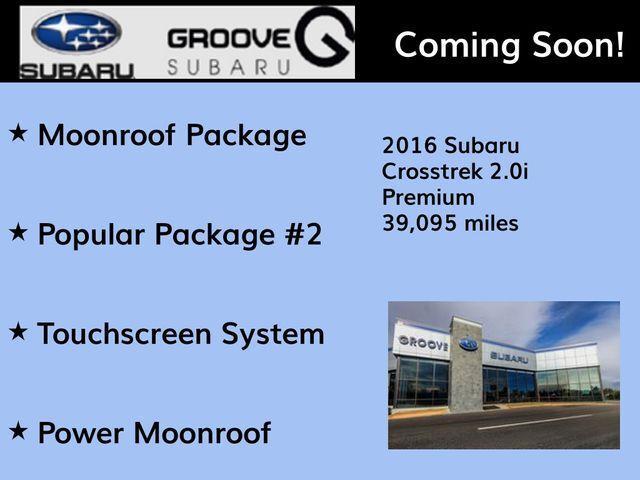 SUBARU

GROOVE SUBARU

Coming Soon!

★ Moonroof Package

★ Popular Package #2

★ Touchscreen System

★ Power Moonroof

2016 Subaru Crosstrek 2.0i Premium 39,095 miles

GROOVE

SUBARU